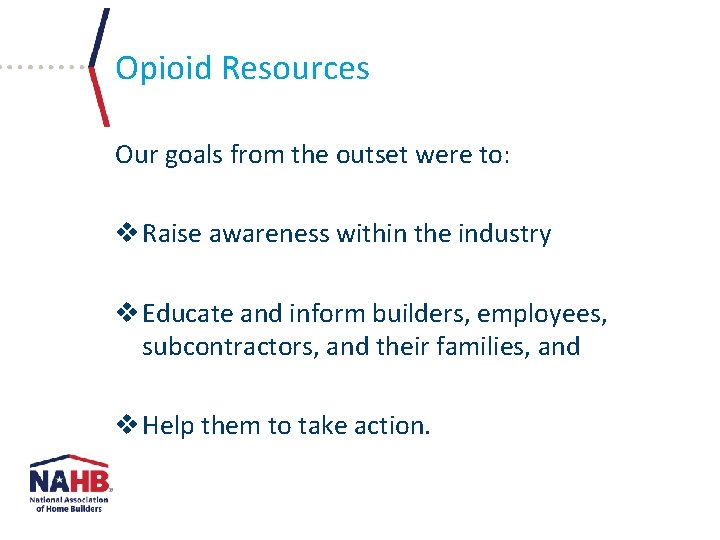 Opioid Resources

Our goals from the outset were to:

❖ Raise awareness within the industry

❖ Educate and inform builders, employees, subcontractors, and their families, and

❖ Help them to take action.

NAHB
National Association of Home Builders